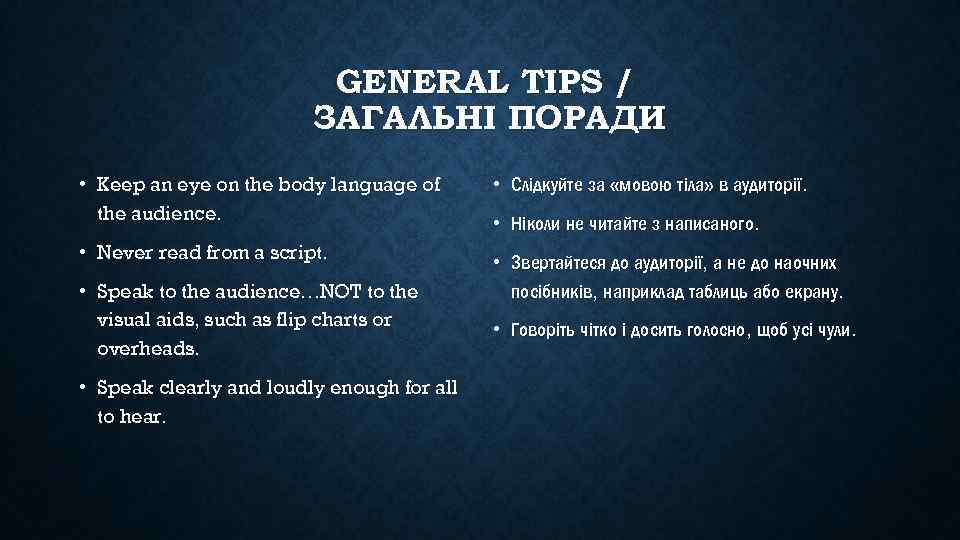 GENERAL TIPS /
ЗАГАЛЬНІ ПОРАДИ

• Keep an eye on the body language of the audience.
• Never read from a script.
• Speak to the audience…NOT to the visual aids, such as flip charts or overheads.
• Speak clearly and loudly enough for all to hear.

• Слідкуйте за «мовою тіла» в аудиторії.
• Ніколи не читайте з написаного.
• Звертайтеся до аудиторії, а не до наочних посібників, наприклад таблиць або екрану.
• Говоріть чітко і досить голосно, щоб усі чули.